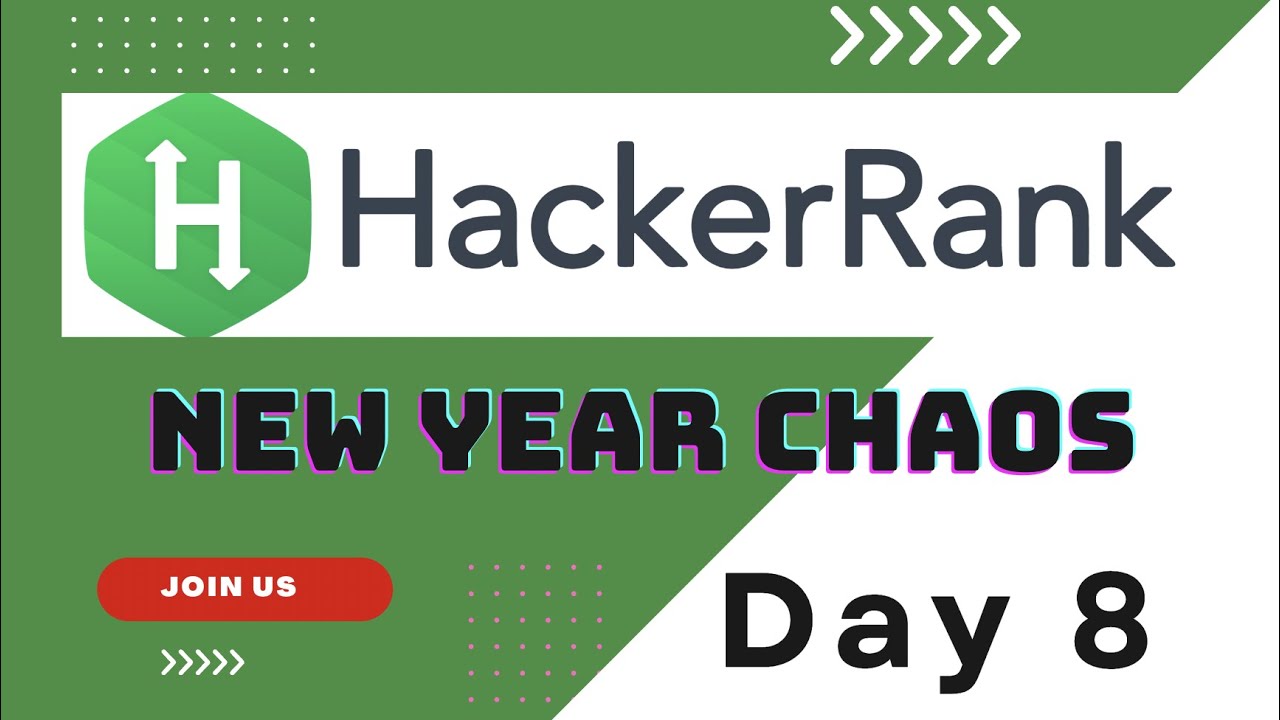 H HackerRank

NEW YEAR CHAOS

JOIN US

Day 8